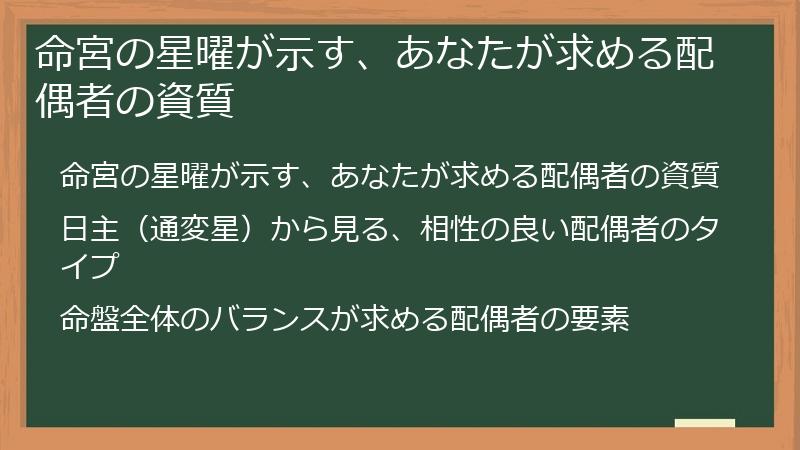 命宮の星曜が示す、あなたが求める配偶者の資質

命宮の星曜が示す、あなたが求める配偶者の資質

日主（通変星）から見る、相性の良い配偶者のタイプ

命盤全体のバランスが求める配偶者の要素